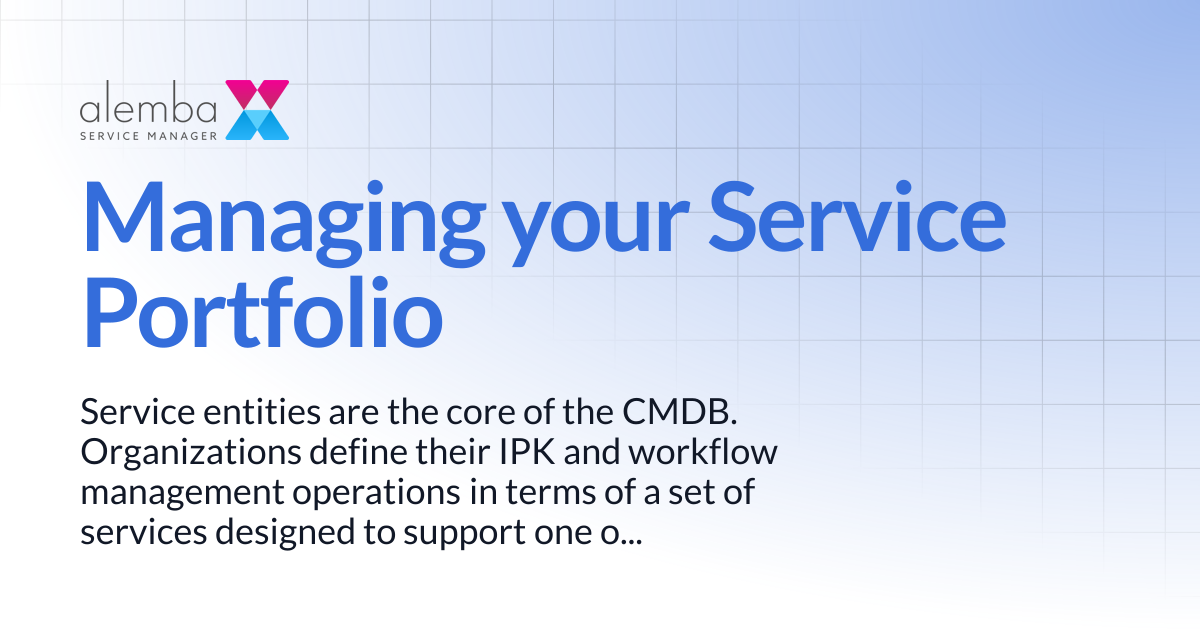 alemba
SERVICE MANAGER

Managing your Service Portfolio

Service entities are the core of the CMDB. Organizations define their IPK and workflow management operations in terms of a set of services designed to support one o...